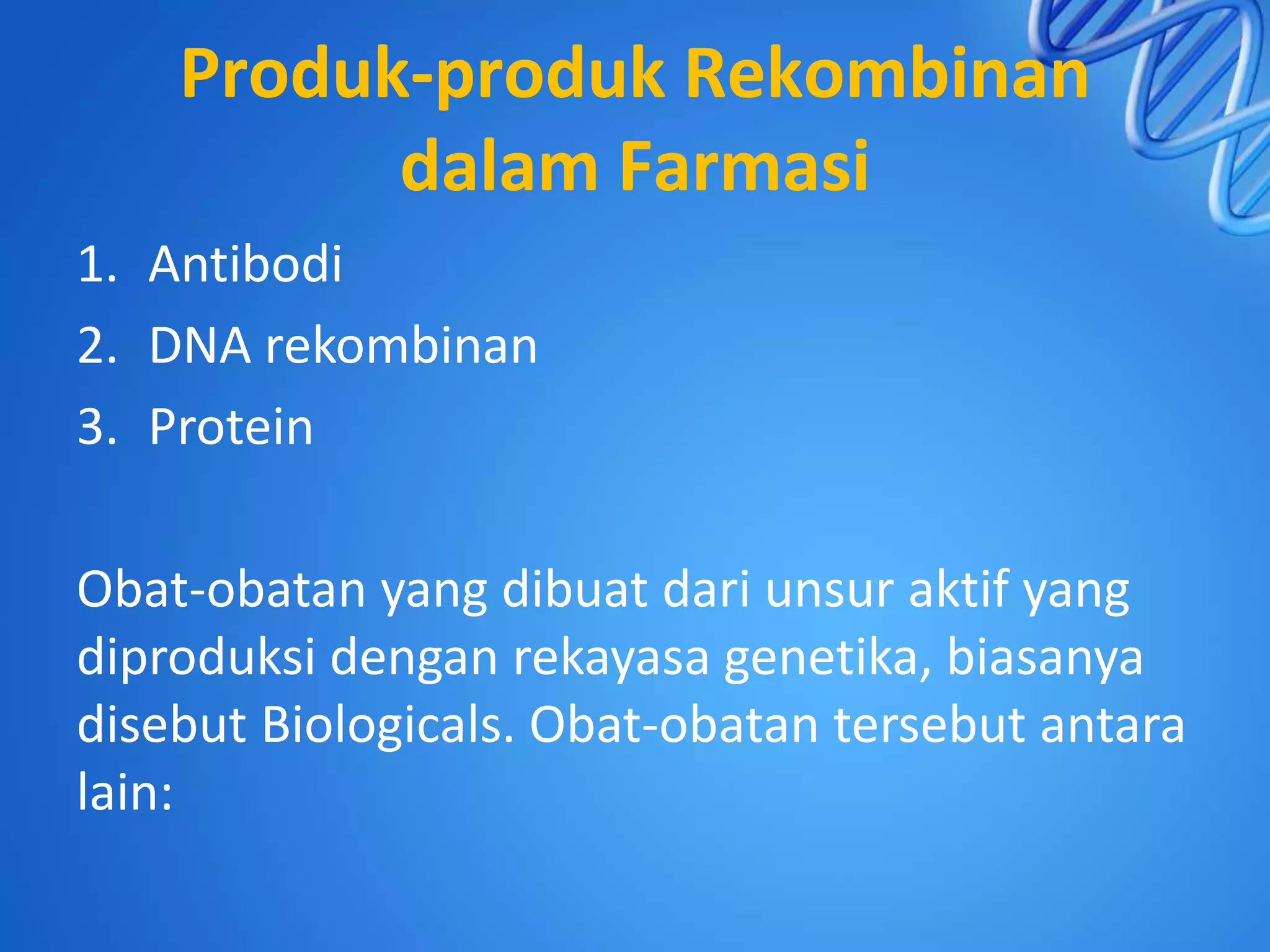 Produk-produk Rekombinan dalam Farmasi

1. Antibodi
2. DNA rekombinan
3. Protein

Obat-obatan yang dibuat dari unsur aktif yang diproduksi dengan rekayasa genetika, biasanya disebut Biologicals. Obat-obatan tersebut antara lain: